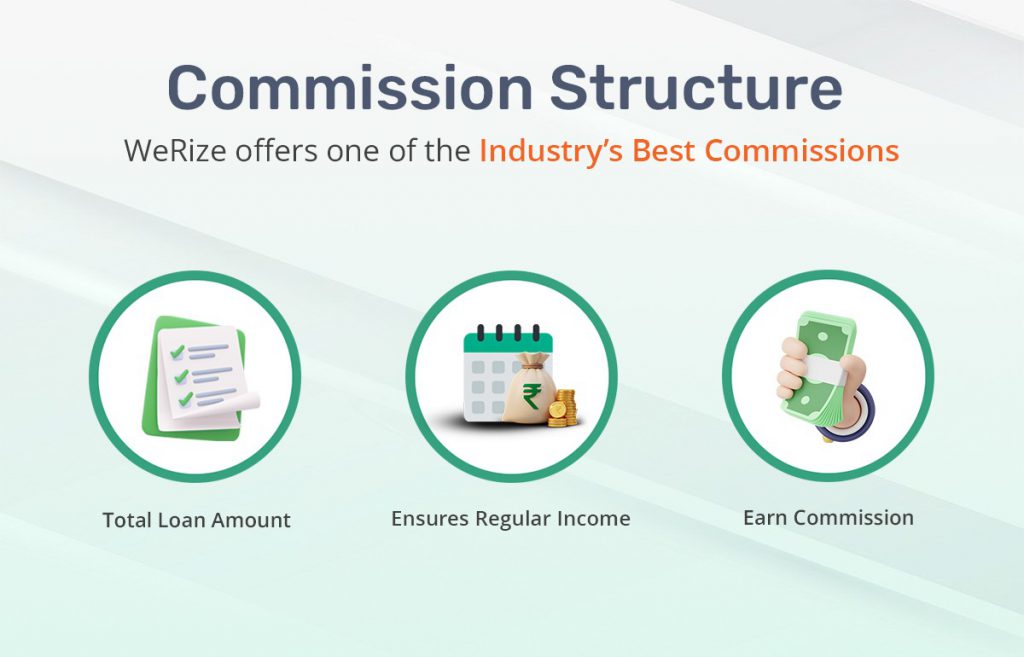 Commission Structure

WeRize offers one of the Industry's Best Commissions

₹

Total Loan Amount

Ensures Regular Income

Earn Commission